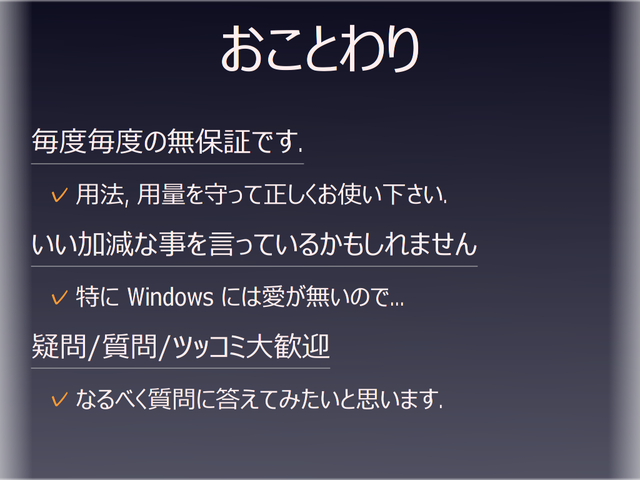 おことわり

毎度毎度の無保証です.

✓ 用法, 用量を守って正しくお使い下さい.

いい加減な事を言っているかもしれません

✓ 特に Windows には愛が無いので...

疑問/質問/ツッコミ大歓迎

✓ なるべく質問に答えてみたいと思います.